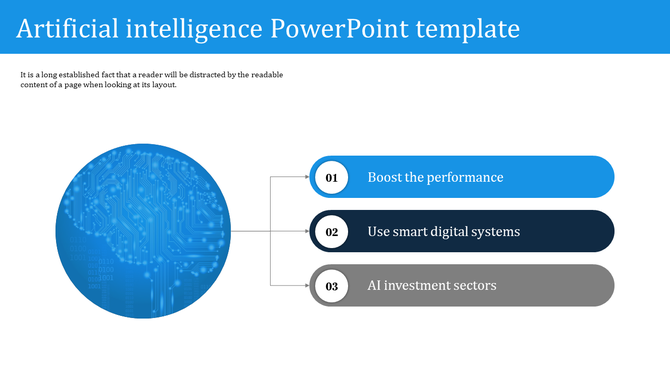 Artificial intelligence PowerPoint template

It is a long established fact that a reader will be distracted by the readable content of a page when looking at its layout.

01 Boost the performance

02 Use smart digital systems

03 AI investment sectors